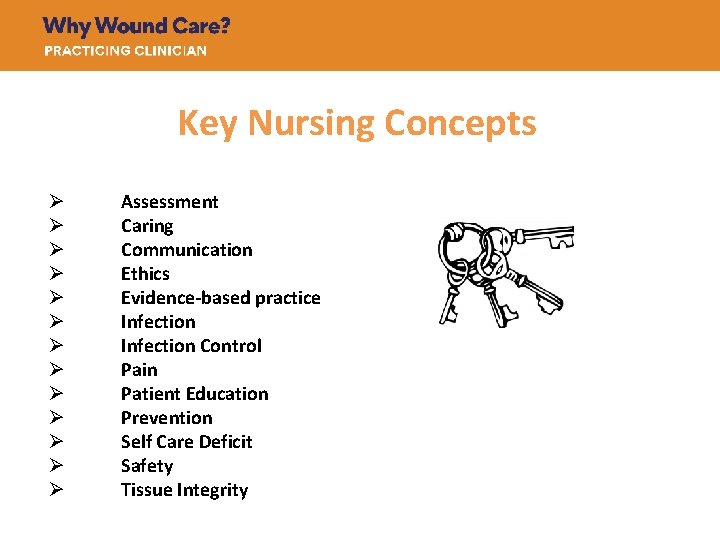 Why Wound Care?
PRACTICING CLINICIAN

Key Nursing Concepts

➢ Assessment
➢ Caring
➢ Communication
➢ Ethics
➢ Evidence-based practice
➢ Infection
➢ Infection Control
➢ Pain
➢ Patient Education
➢ Prevention
➢ Self Care Deficit
➢ Safety
➢ Tissue Integrity